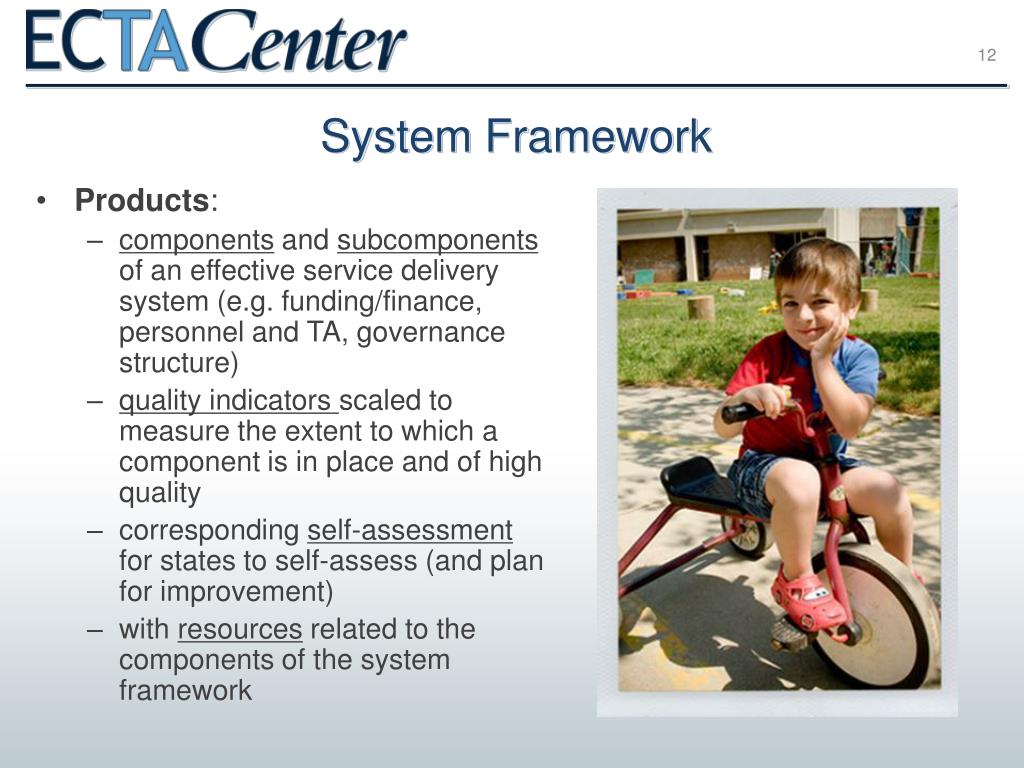 ECTACenter

12

System Framework

• Products:
– components and subcomponents of an effective service delivery system (e.g. funding/finance, personnel and TA, governance structure)
– quality indicators scaled to measure the extent to which a component is in place and of high quality
– corresponding self-assessment for states to self-assess (and plan for improvement)
– with resources related to the components of the system framework